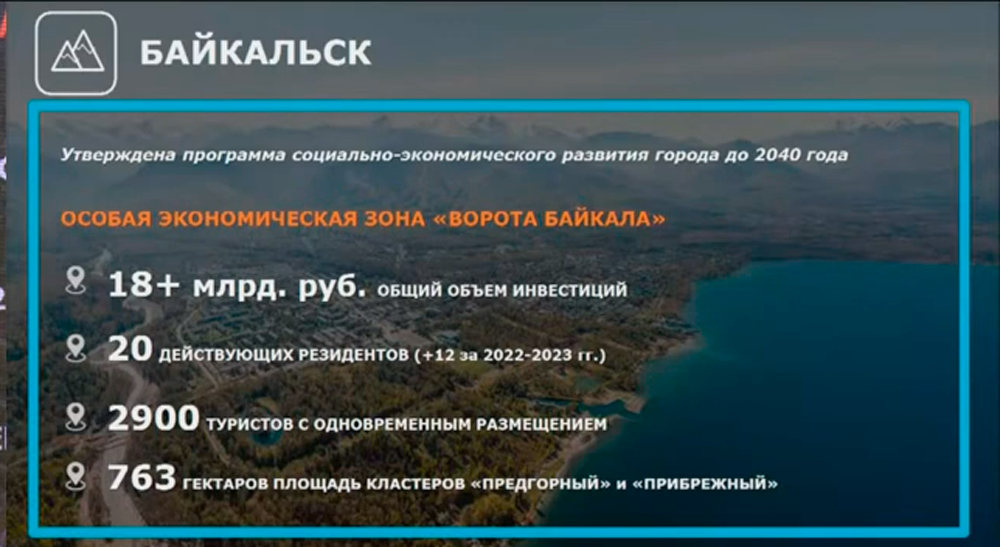 БАЙКАЛЬСК

Утверждена программа социально-экономического развития города до 2040 года

ОСОБАЯ ЭКОНОМИЧЕСКАЯ ЗОНА «ВОРОТА БАЙКАЛА»

18+ млрд. руб. ОБЩИЙ ОБЪЕМ ИНВЕСТИЦИЙ

20 ДЕЙСТВУЮЩИХ РЕЗИДЕНТОВ (+12 за 2022-2023 гг.)

2900 ТУРИСТОВ С ОДНОВРЕМЕННЫМ РАЗМЕЩЕНИЕМ

763 ГЕКТАРОВ ПЛОЩАДЬ КЛАСТЕРОВ «ПРЕДГОРНЫЙ» и «ПРИБРЕЖНЫЙ»